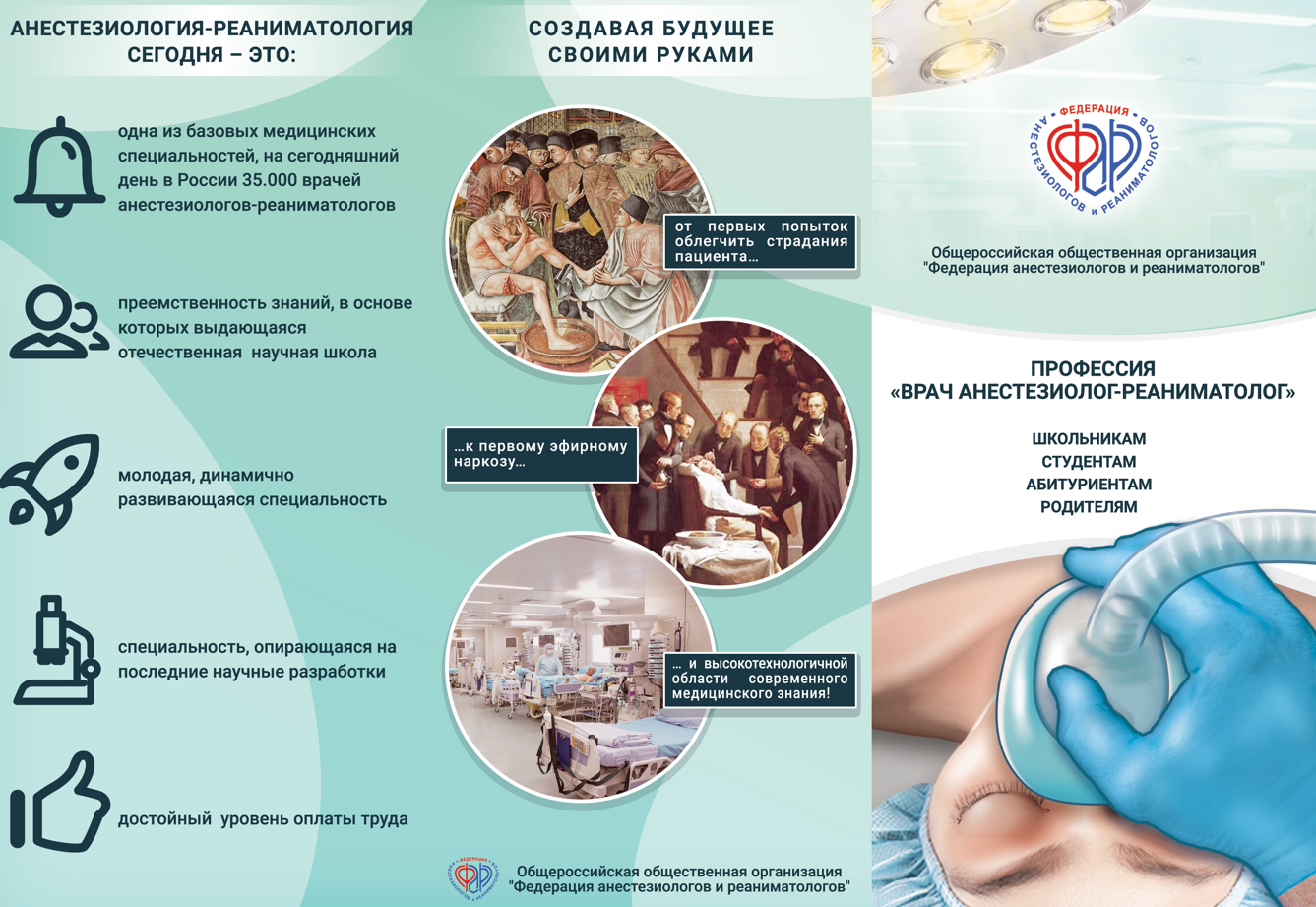 АНЕСТЕЗИОЛОГИЯ-РЕАНИМАТОЛОГИЯ СЕГОДНЯ – ЭТО:

одна из базовых медицинских специальностей, на сегодняшний день в России 35.000 врачей анестезиологов-реаниматологов

преемственность знаний, в основе которых выдающаяся отечественная научная школа

молодая, динамично развивающаяся специальность

специальность, опирающаяся на последние научные разработки

достойный уровень оплаты труда

СОЗДАВАЯ БУДУЩЕЕ СВОИМИ РУКАМИ

от первых попыток облегчить страдания пациента…

…к первому эфирному наркозу…

… и высокотехнологичной области современного медицинского знания!

ФЕДЕРАЦИЯ АНЕСТЕЗИОЛОГОВ И РЕАНИМАТОЛОГОВ

Общероссийская общественная организация "Федерация анестезиологов и реаниматологов"

ФЕДЕРАЦИЯ АНЕСТЕЗИОЛОГОВ И РЕАНИМАТОЛОГОВ

Общероссийская общественная организация "Федерация анестезиологов и реаниматологов"

ПРОФЕССИЯ «ВРАЧ АНЕСТЕЗИОЛОГ-РЕАНИМАТОЛОГ»

ШКОЛЬНИКАМ
СТУДЕНТАМ
АБИТУРИЕНТАМ
РОДИТЕЛЯМ